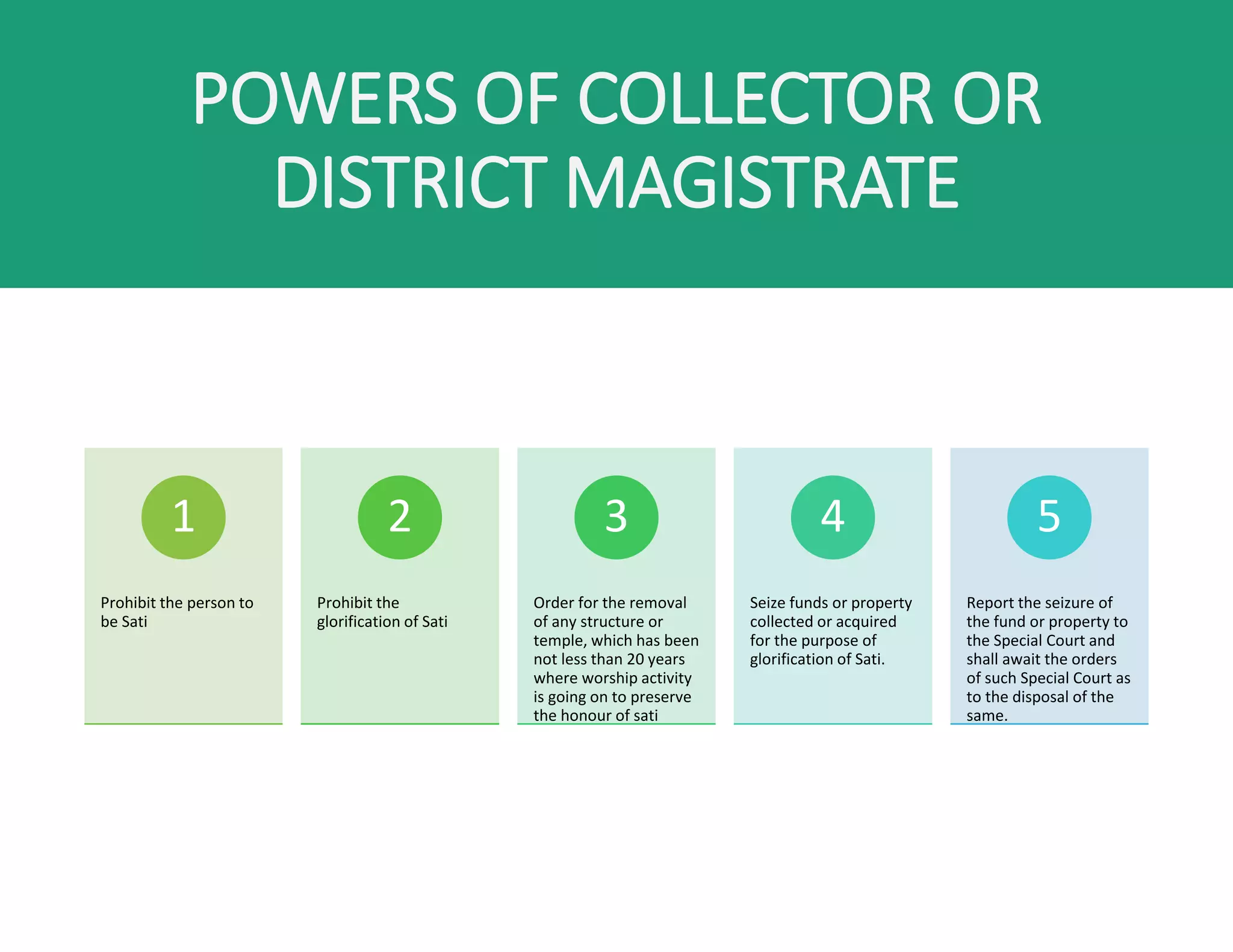 POWERS OF COLLECTOR OR DISTRICT MAGISTRATE

1

Prohibit the person to be Sati

2

Prohibit the glorification of Sati

3

Order for the removal of any structure or temple, which has been not less than 20 years where worship activity is going on to preserve the honour of sati

4

Seize funds or property collected or acquired for the purpose of glorification of Sati.

5

Report the seizure of the fund or property to the Special Court and shall await the orders of such Special Court as to the disposal of the same.